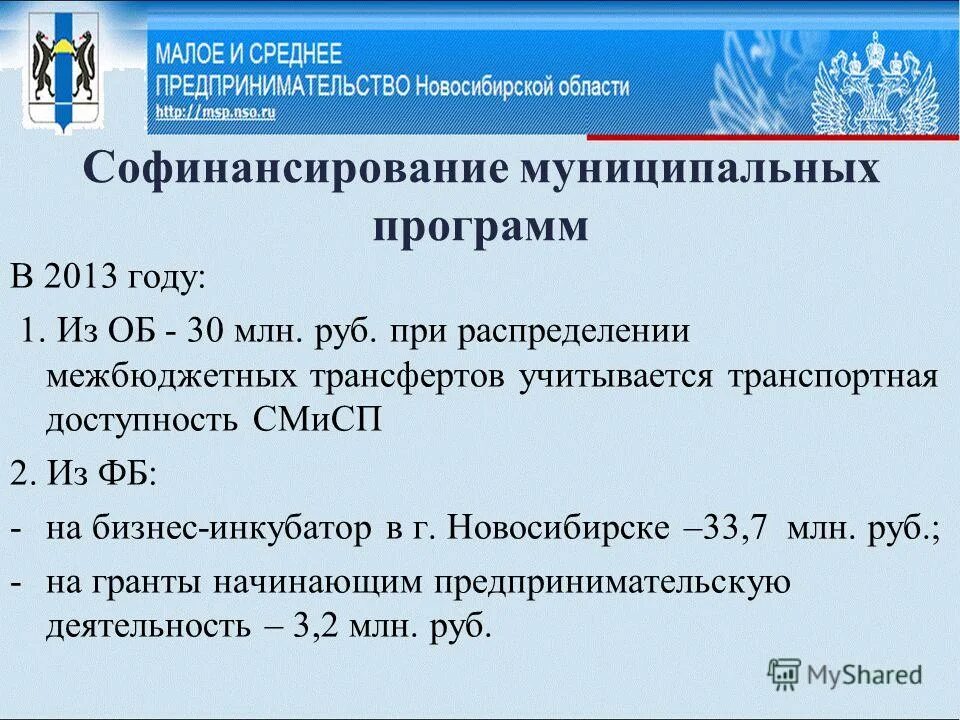 МАЛОЕ И СРЕДНЕЕ ПРЕДПРИНИМАТЕЛЬСТВО Новосибирской области
http://msp.nso.ru

Софинансирование муниципальных программ

В 2013 году:

1. Из ОБ - 30 млн. руб. при распределении межбюджетных трансфертов учитывается транспортная доступность СМиСП

2. Из ФБ:

- на бизнес-инкубатор в г. Новосибирске –33,7 млн. руб.;

- на гранты начинающим предпринимательскую деятельность – 3,2 млн. руб.

MyShared